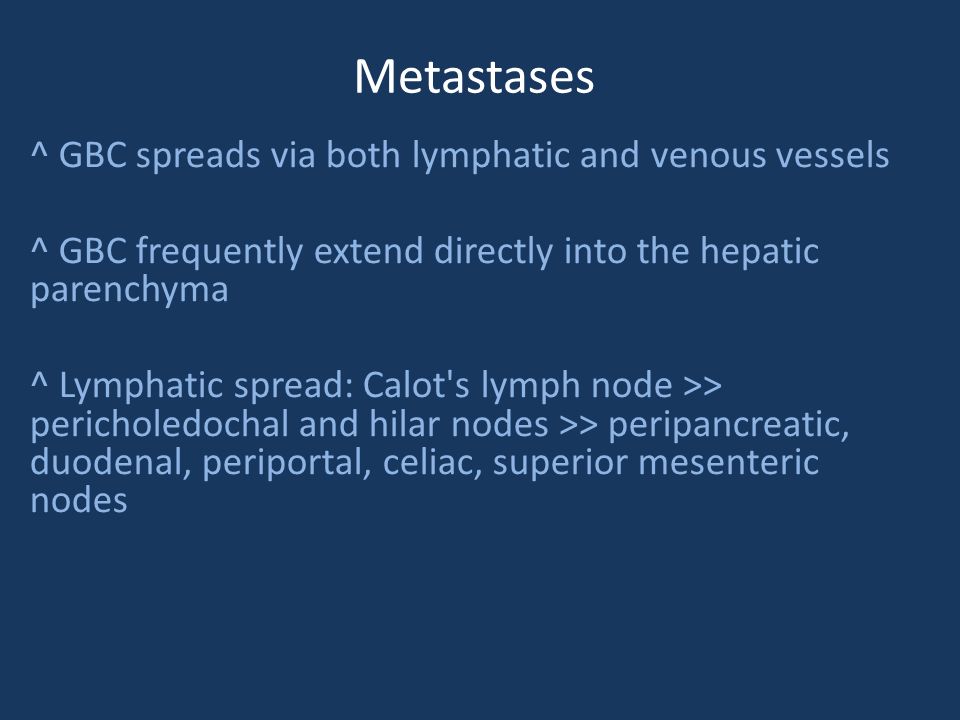 Metastases

^ GBC spreads via both lymphatic and venous vessels

^ GBC frequently extend directly into the hepatic parenchyma

^ Lymphatic spread: Calot's lymph node >> pericholedochal and hilar nodes >> peripancreatic, duodenal, periportal, celiac, superior mesenteric nodes